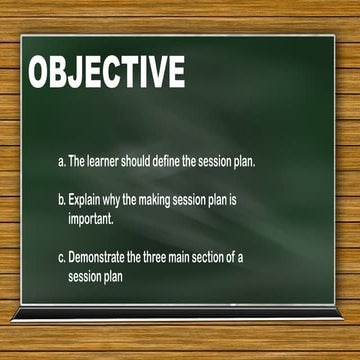 OBJECTIVE

a. The learner should define the session plan.

b. Explain why the making session plan is important.

c. Demonstrate the three main section of a session plan